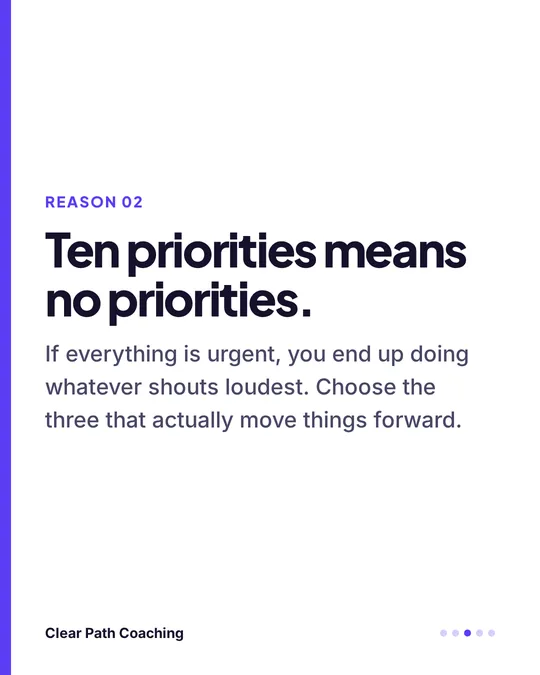 REASON 02

Ten priorities means no priorities.

If everything is urgent, you end up doing whatever shouts loudest. Choose the three that actually move things forward.

Clear Path Coaching